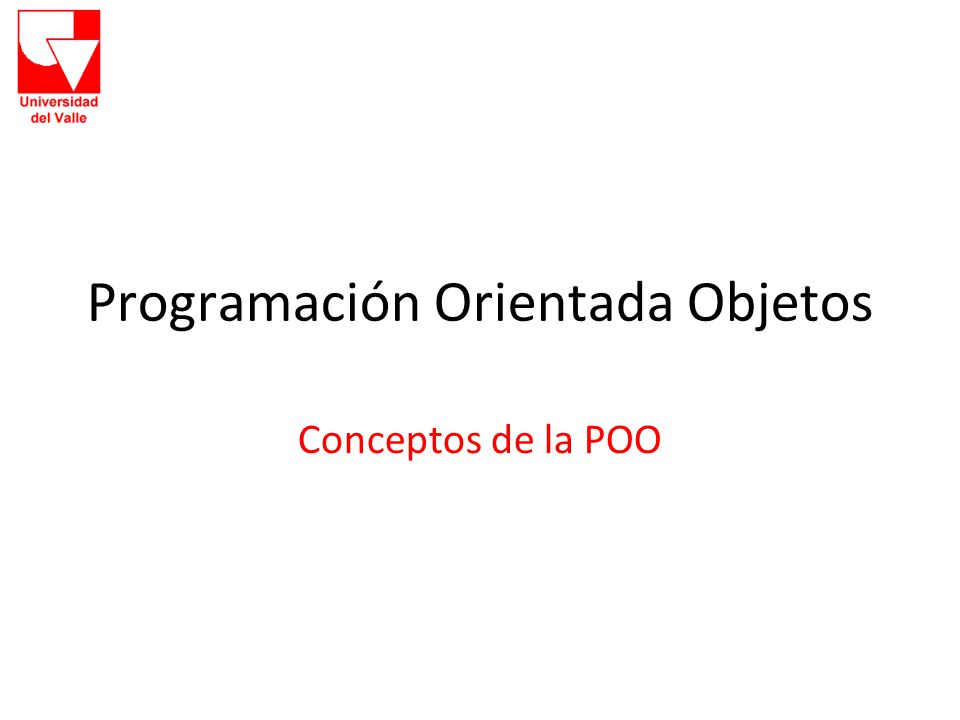 Universidad del Valle

Programación Orientada Objetos

Conceptos de la POO